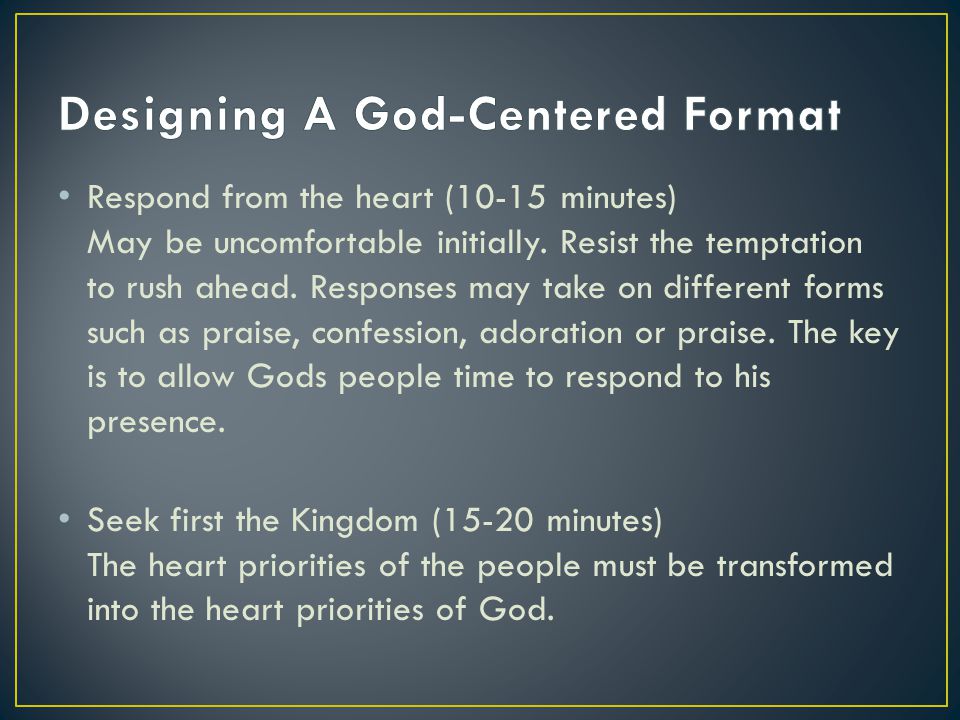 Designing A God-Centered Format

• Respond from the heart (10-15 minutes)
May be uncomfortable initially. Resist the temptation to rush ahead. Responses may take on different forms such as praise, confession, adoration or praise. The key is to allow Gods people time to respond to his presence.

• Seek first the Kingdom (15-20 minutes)
The heart priorities of the people must be transformed into the heart priorities of God.